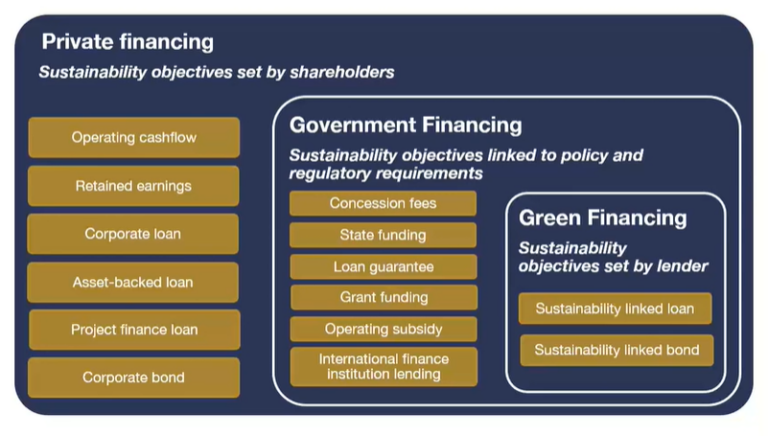 Private financing

Sustainability objectives set by shareholders

Operating cashflow

Retained earnings

Corporate loan

Asset-backed loan

Project finance loan

Corporate bond

Government Financing

Sustainability objectives linked to policy and regulatory requirements

Concession fees

State funding

Loan guarantee

Grant funding

Operating subsidy

International finance institution lending

Green Financing

Sustainability objectives set by lender

Sustainability linked loan

Sustainability linked bond